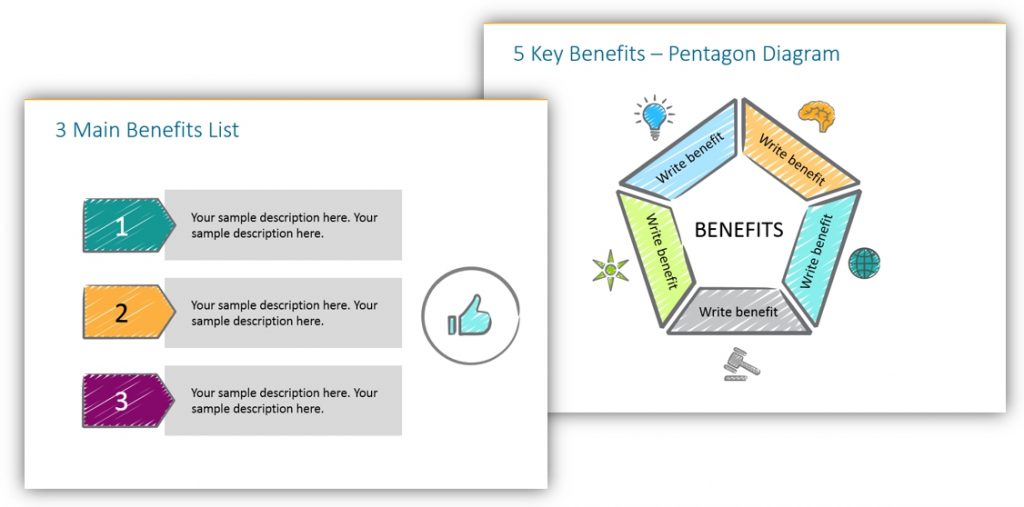 3 Main Benefits List

1 Your sample description here. Your sample description here.

2 Your sample description here. Your sample description here.

3 Your sample description here. Your sample description here.

5 Key Benefits – Pentagon Diagram

Write benefit

Write benefit

Write benefit

Write benefit

Write benefit

BENEFITS